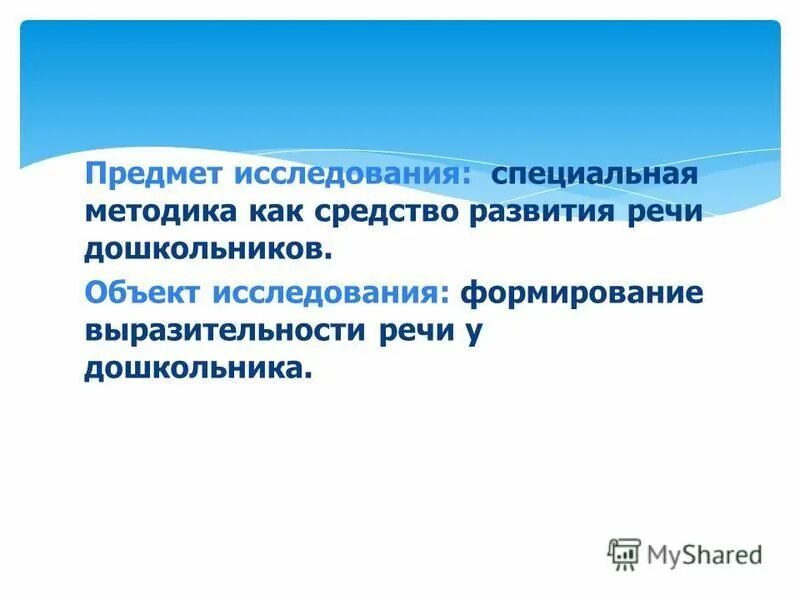 Предмет исследования: специальная методика как средство развития речи дошкольников.

Объект исследования: формирование выразительности речи у дошкольника.

MyShared